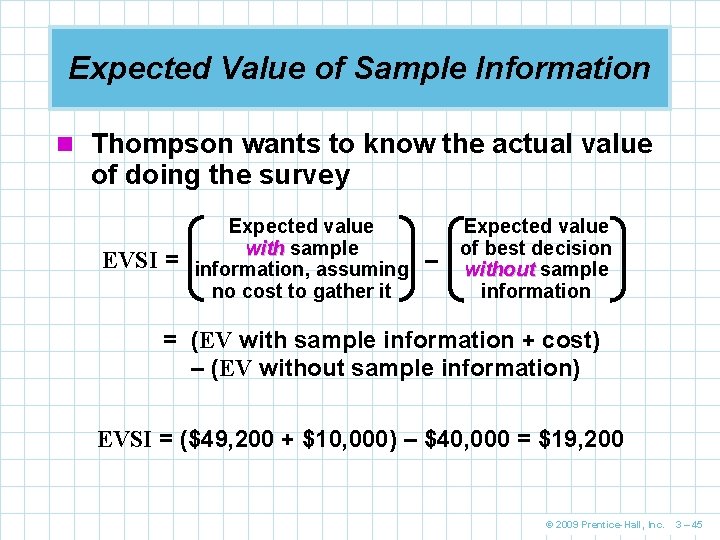 Expected Value of Sample Information

Thompson wants to know the actual value of doing the survey

EVSI = (Expected value with sample information, assuming no cost to gather it) – (Expected value of best decision without sample information)

= (EV with sample information + cost) – (EV without sample information)

EVSI = (\$49,200 + \$10,000) – \$40,000 = \$19,200

© 2009 Prentice-Hall, Inc. 3 – 45